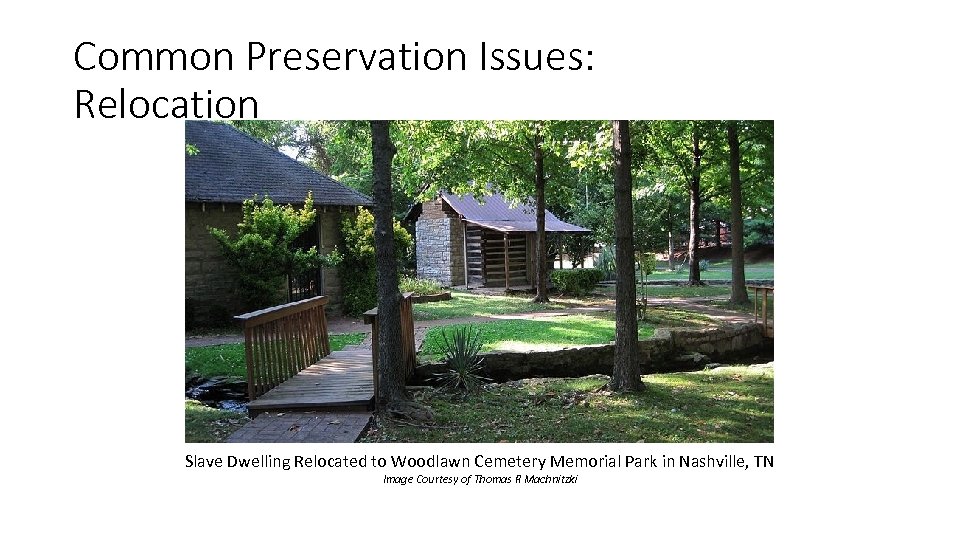 Common Preservation Issues:
Relocation

Slave Dwelling Relocated to Woodlawn Cemetery Memorial Park in Nashville, TN
Image Courtesy of Thomas R Machnitzki